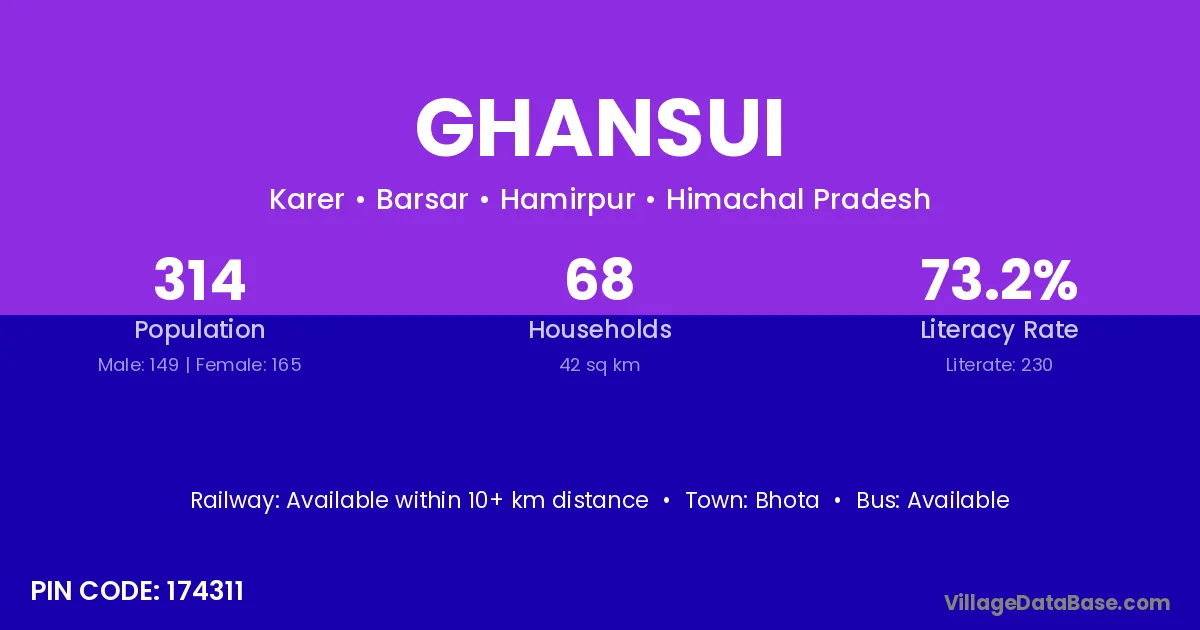 GHANSUI

Karer • Barsar • Hamirpur • Himachal Pradesh

314
Population
Male: 149 | Female: 165

68
Households
42 sq km

73.2%
Literacy Rate
Literate: 230

Railway: Available within 10+ km distance • Town: Bhota • Bus: Available

PIN CODE: 174311

VillageDataBase.com